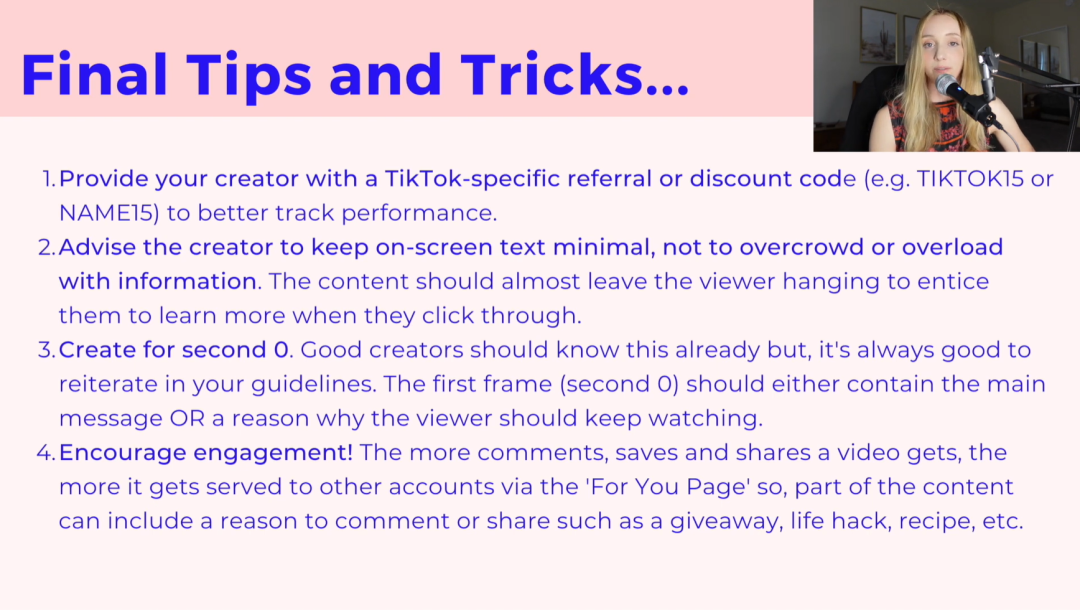 Final Tips and Tricks...

1. Provide your creator with a TikTok-specific referral or discount code (e.g. TIKTOK15 or NAME15) to better track performance.
2. Advise the creator to keep on-screen text minimal, not to overcrowd or overload with information. The content should almost leave the viewer hanging to entice them to learn more when they click through.
3. Create for second 0. Good creators should know this already but, it's always good to reiterate in your guidelines. The first frame (second 0) should either contain the main message OR a reason why the viewer should keep watching.
4. Encourage engagement! The more comments, saves and shares a video gets, the more it gets served to other accounts via the 'For You Page' so, part of the content can include a reason to comment or share such as a giveaway, life hack, recipe, etc.